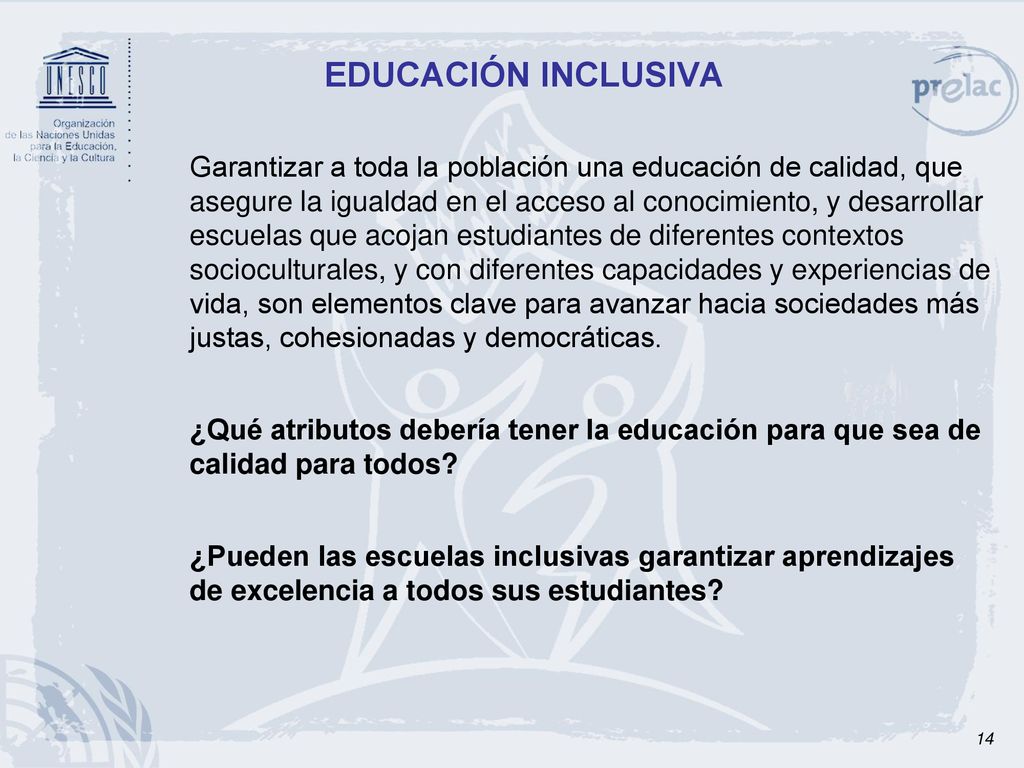 UNESCO

Organización de las Naciones Unidas para la Educación, la Ciencia y la Cultura

EDUCACIÓN INCLUSIVA

prelac

Garantizar a toda la población una educación de calidad, que asegure la igualdad en el acceso al conocimiento, y desarrollar escuelas que acojan estudiantes de diferentes contextos socioculturales, y con diferentes capacidades y experiencias de vida, son elementos clave para avanzar hacia sociedades más justas, cohesionadas y democráticas.

¿Qué atributos debería tener la educación para que sea de calidad para todos?

¿Pueden las escuelas inclusivas garantizar aprendizajes de excelencia a todos sus estudiantes?

14